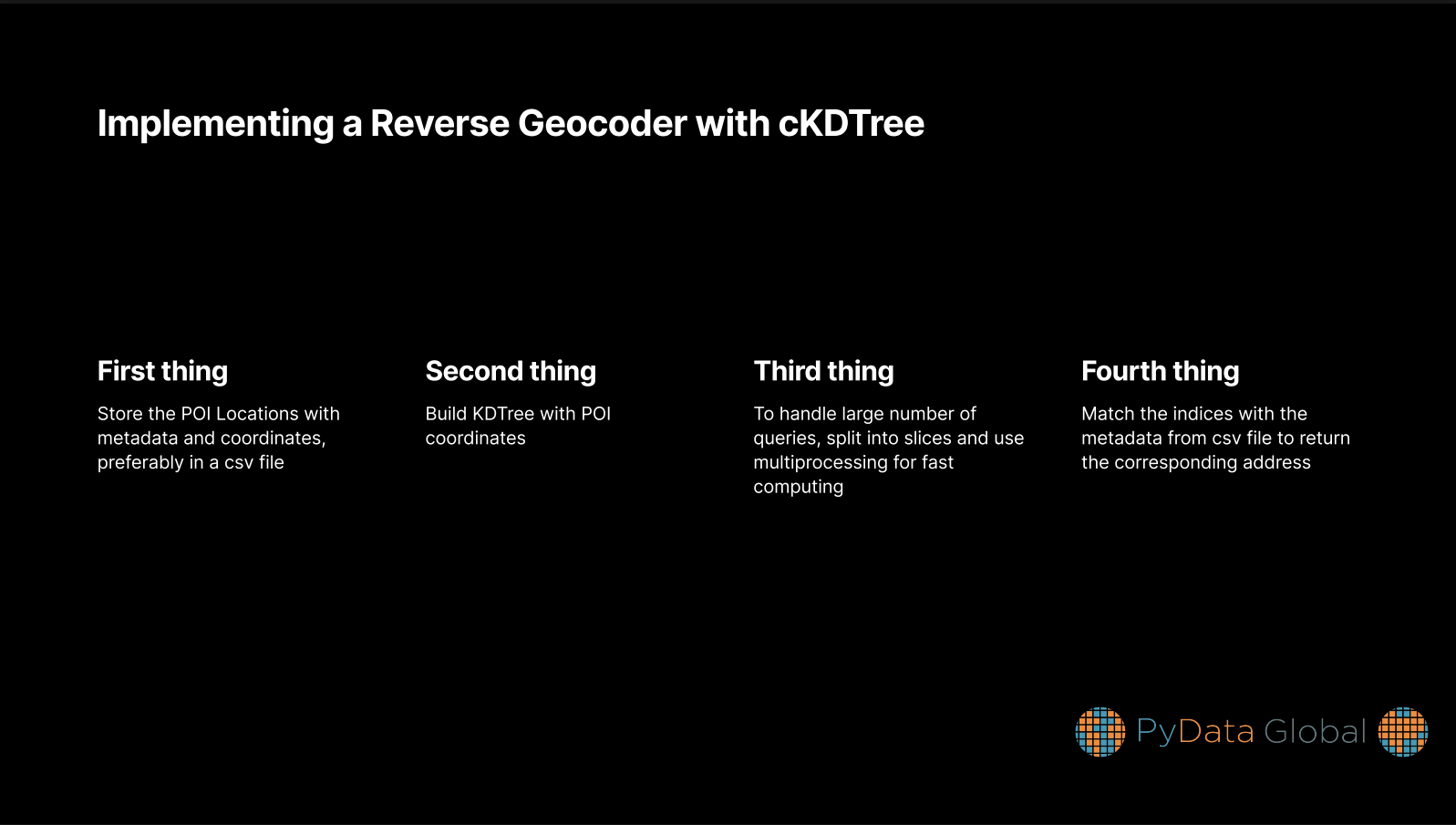 Implementing a Reverse Geocoder with cKDTree

First thing

Store the POI Locations with metadata and coordinates, preferably in a csv file

Second thing

Build KDTree with POI coordinates

Third thing

To handle large number of queries, split into slices and use multiprocessing for fast computing

Fourth thing

Match the indices with the metadata from csv file to return the corresponding address

PyData Global